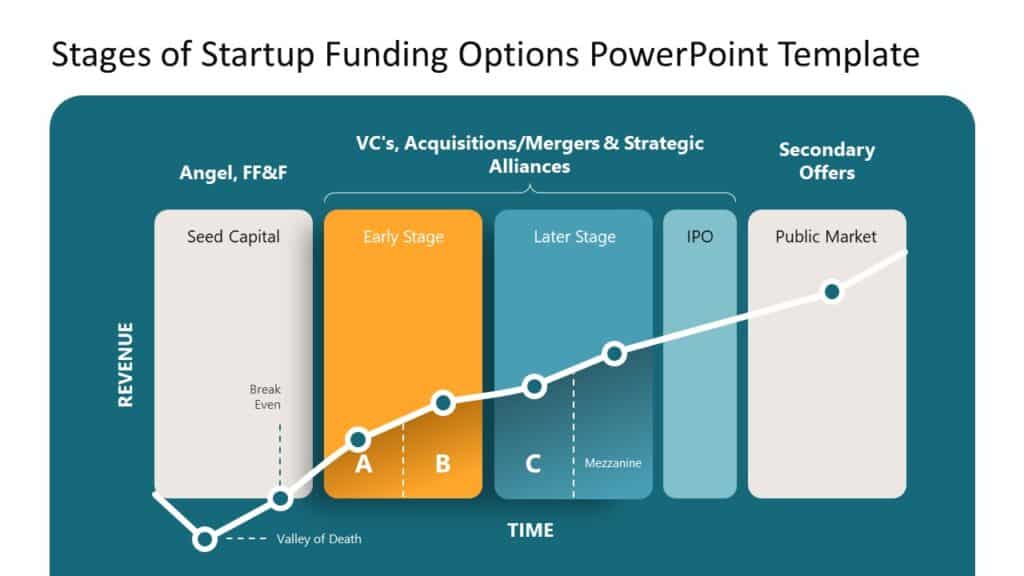 Stages of Startup Funding Options PowerPoint Template

Angel, FF&F

VC's, Acquisitions/Mergers & Strategic Alliances

Secondary Offers

Seed Capital

Early Stage

Later Stage

IPO

Public Market

REVENUE

Break Even

A

B

C

Mezzanine

Valley of Death

TIME